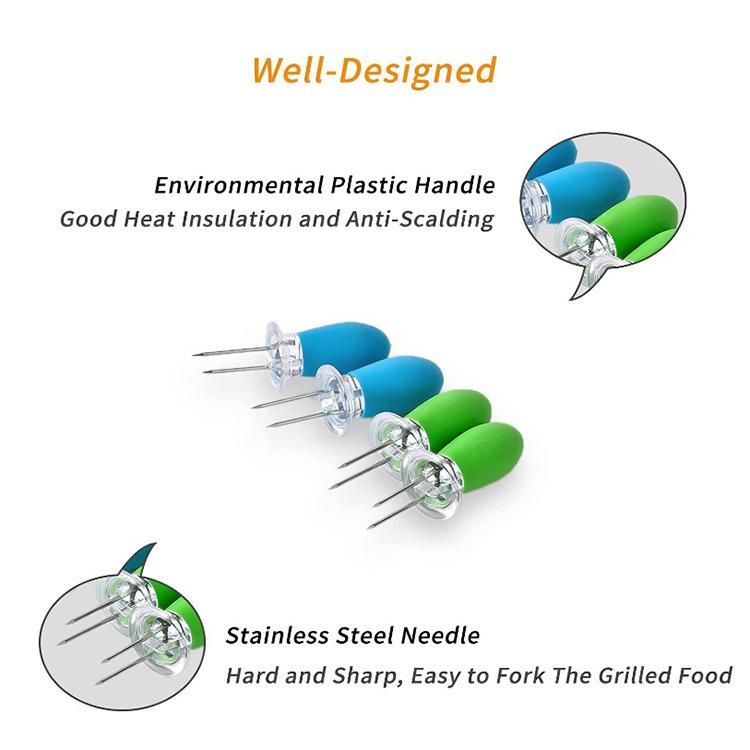 Well-Designed

Environmental Plastic Handle
Good Heat Insulation and Anti-Scalding

Stainless Steel Needle
Hard and Sharp, Easy to Fork The Grilled Food